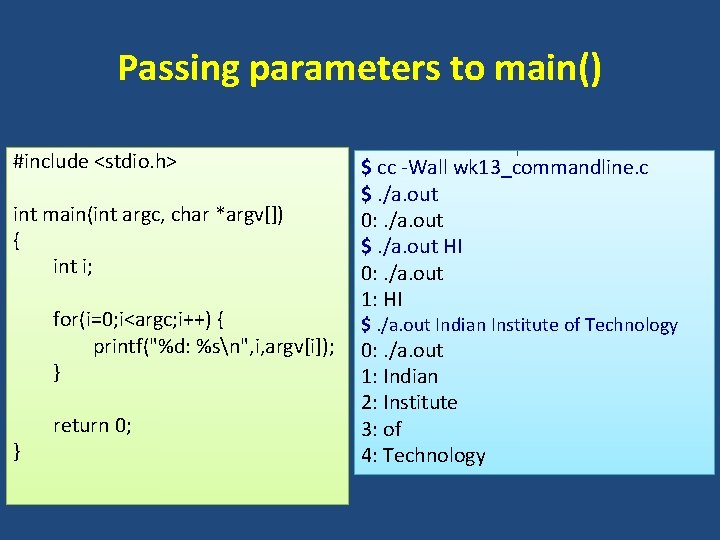 Passing parameters to main()

#include <stdio.h>

int main(int argc, char *argv[])
{
int i;

for(i=0;i<argc;i++) {
printf("%d: %s\n",i,argv[i]);
}

return 0;
}

$ cc -Wall wk13_commandline.c
$ ./a.out
0: ./a.out
$ ./a.out HI
0: ./a.out
1: HI
$ ./a.out Indian Institute of Technology
0: ./a.out
1: Indian
2: Institute
3: of
4: Technology